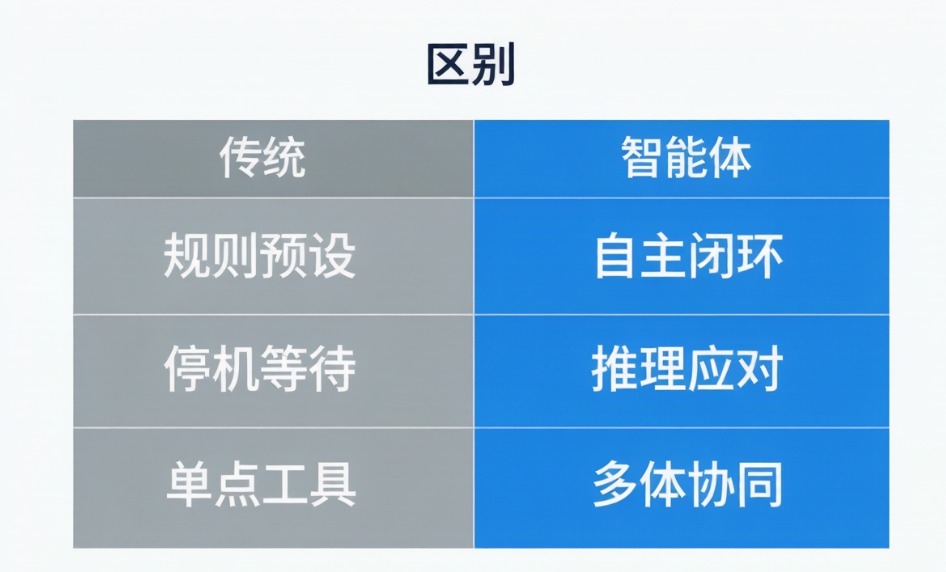 区别

| 传统 | 智能体 |
|---|---|
| 规则预设 | 自主闭环 |
| 停机等待 | 推理应对 |
| 单点工具 | 多体协同 |